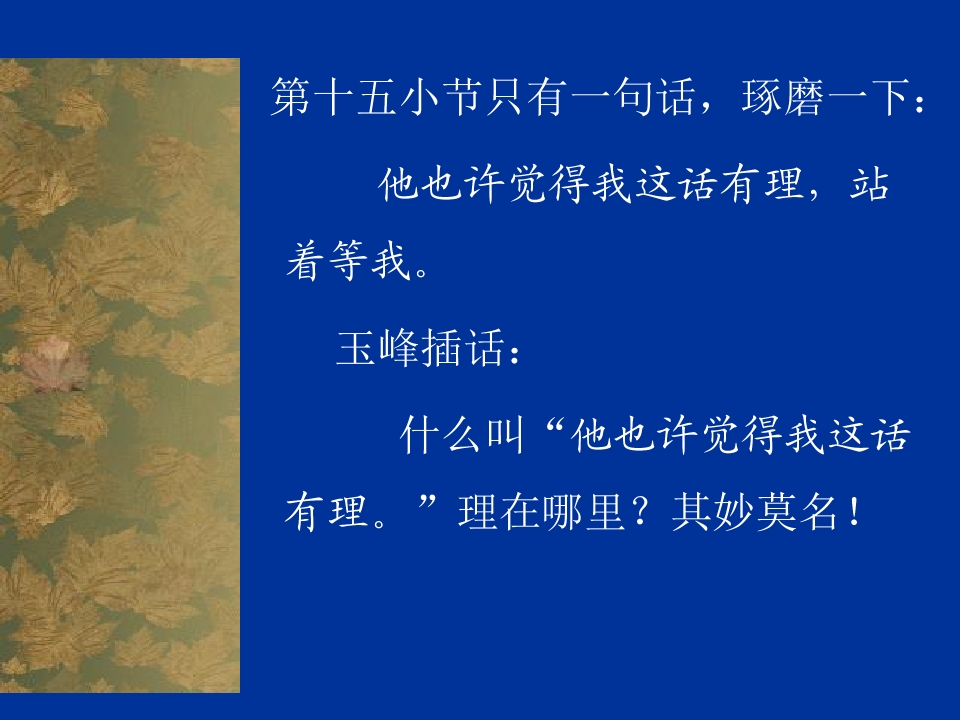 第十五小节只有一句话，琢磨一下：

他也许觉得我这话有理，站着等我。

玉峰插话：

什么叫“他也许觉得我这话有理。”理在哪里？其妙莫名！